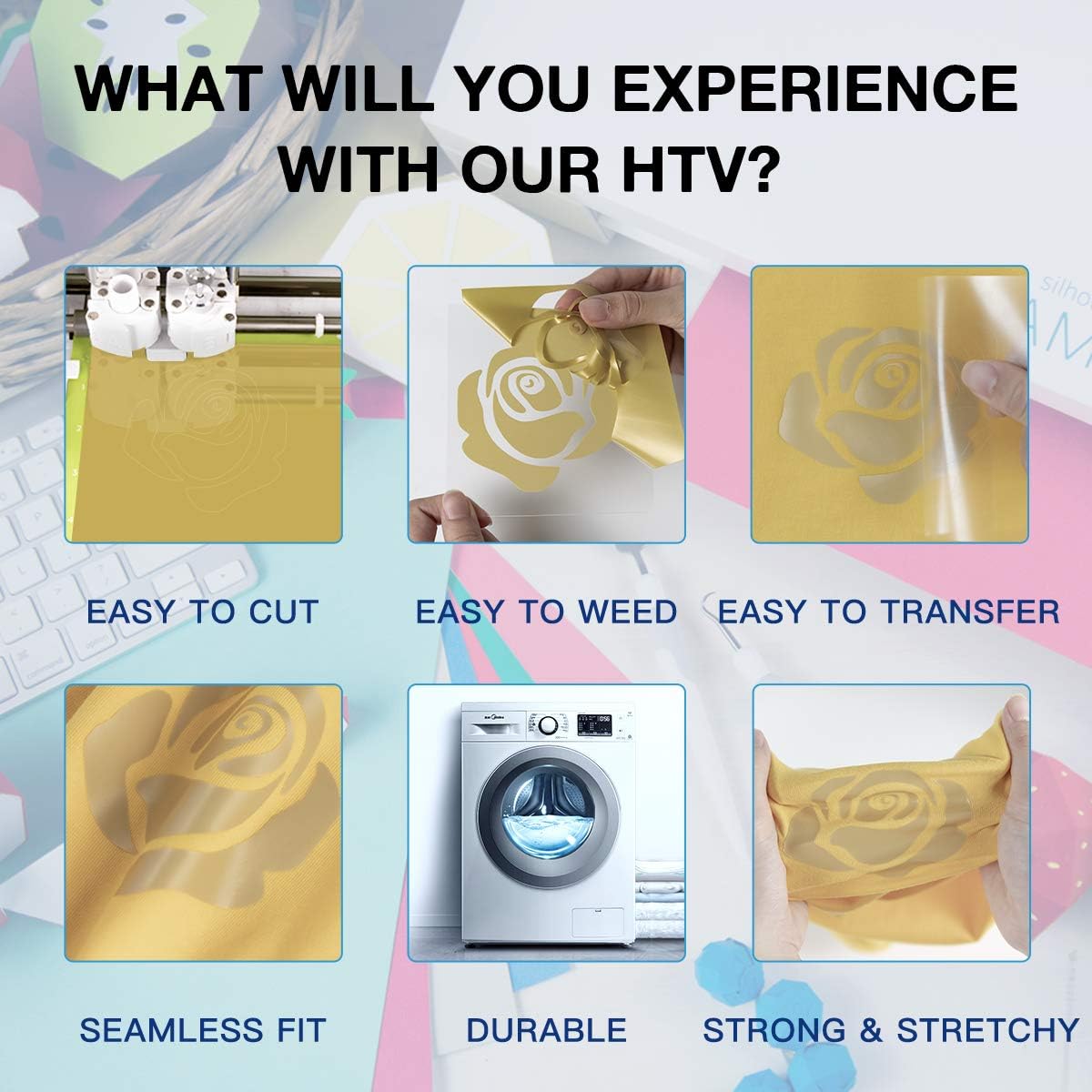 WHAT WILL YOU EXPERIENCE WITH OUR HTV?

EASY TO CUT

EASY TO WEED

EASY TO TRANSFER

SEAMLESS FIT

DURABLE

STRONG & STRETCHY